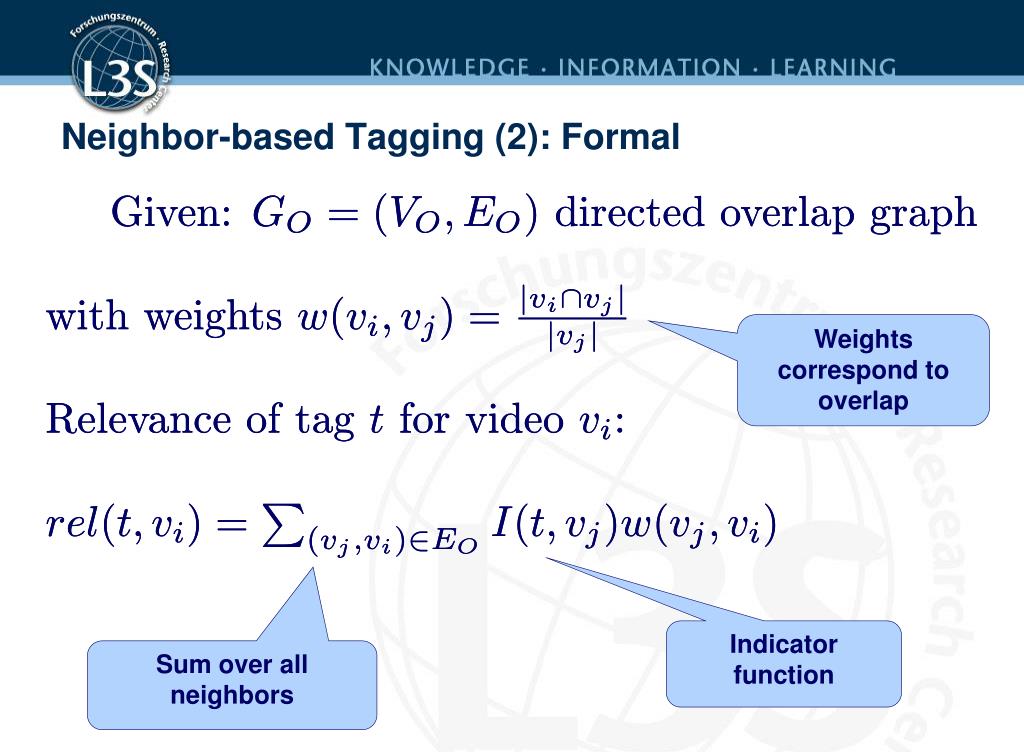 Forschungszentrum · Research Center
L3S

KNOWLEDGE · INFORMATION · LEARNING

Neighbor-based Tagging (2): Formal

Given: $G_O = (V_O, E_O)$ directed overlap graph

with weights $w(v_i, v_j) = \frac{|v_i \cap v_j|}{|v_j|}$

Weights correspond to overlap

Relevance of tag $t$ for video $v_i$:

$rel(t, v_i) = \sum_{(v_j, v_i) \in E_O} I(t, v_j) w(v_j, v_i)$

Sum over all neighbors

Indicator function